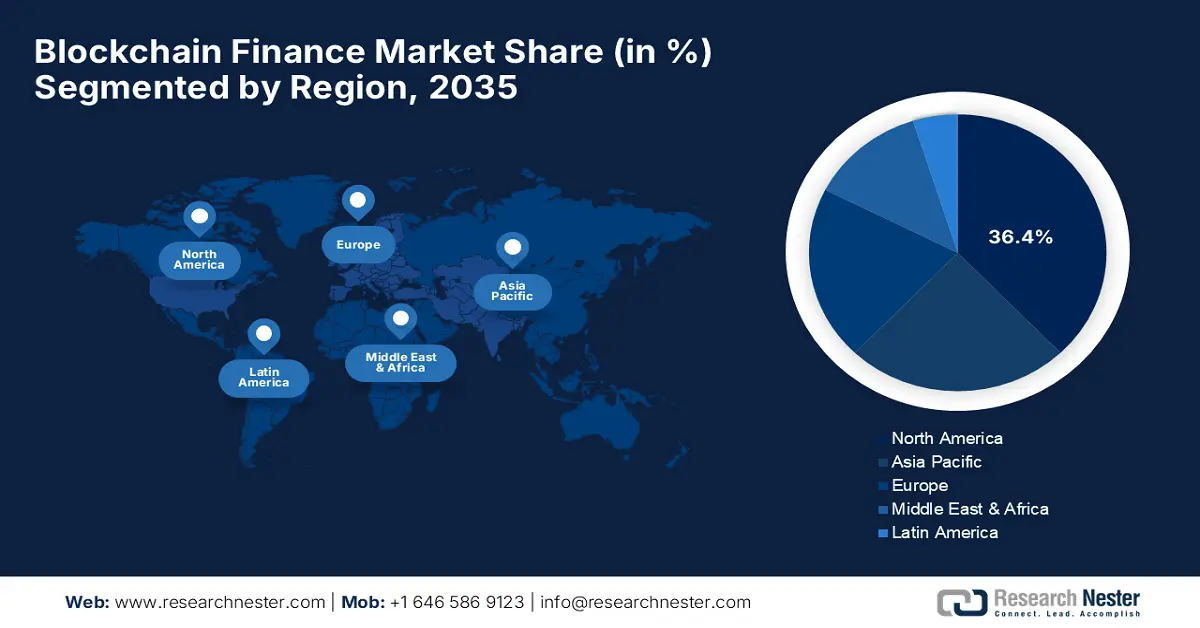 Blockchain Finance Market Share (in %) Segmented by Region, 2035

North America

Europe

Asia Pacific

Latin America

Middle East & Africa

36.4%

North America
Asia Pacific
Europe
Middle East & Africa
Latin America

Web: www.researchnester.com | Mob: +1 646 586 9123 | info@researchnester.com

Research Nester
Connect. Lead. Accomplish